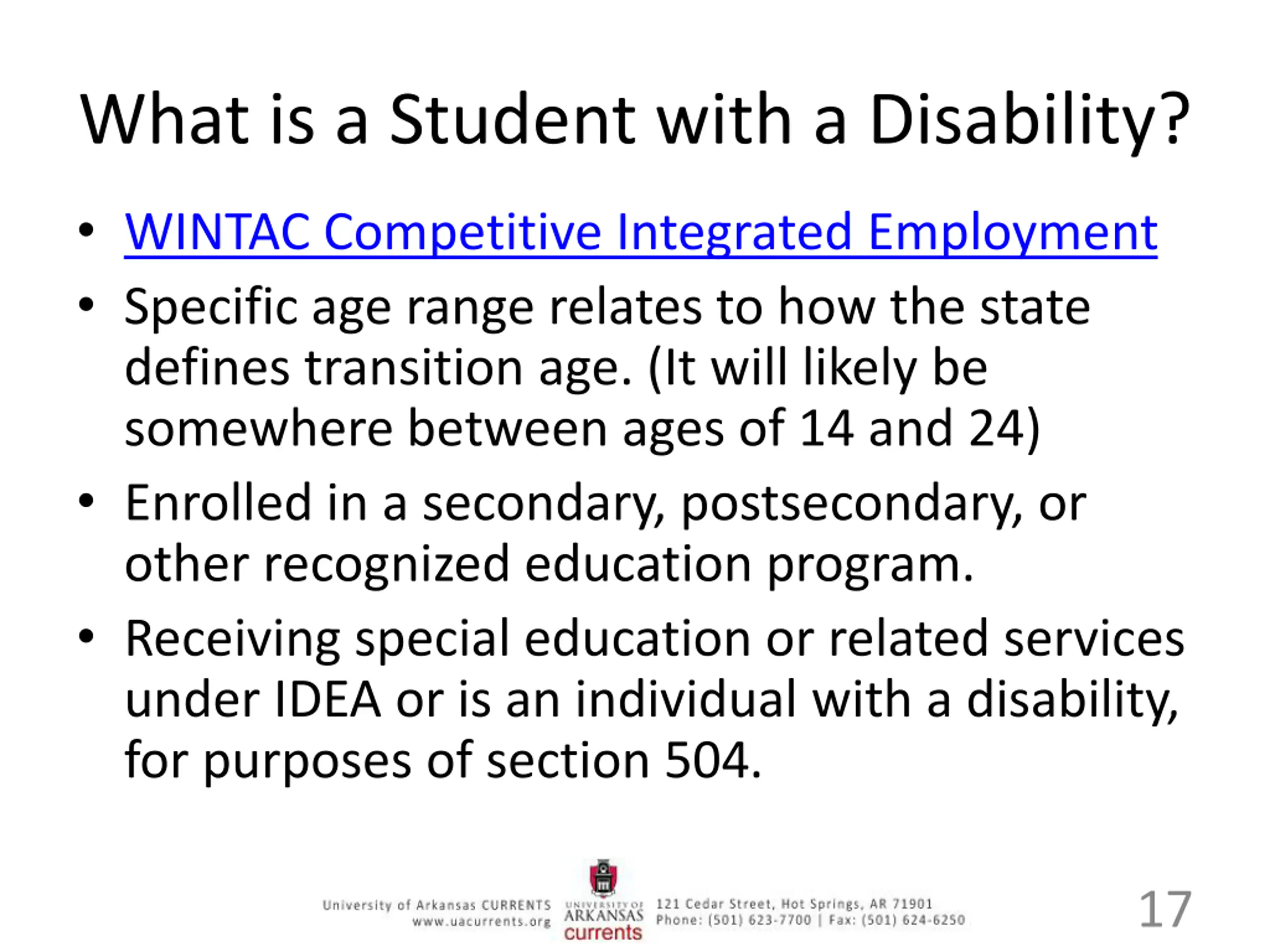 What is a Student with a Disability?

• WINTAC Competitive Integrated Employment

• Specific age range relates to how the state defines transition age. (It will likely be somewhere between ages of 14 and 24)

• Enrolled in a secondary, postsecondary, or other recognized education program.

• Receiving special education or related services under IDEA or is an individual with a disability, for purposes of section 504.

University of Arkansas CURRENTS
www.uacurrents.org

UNIVERSITY OF ARKANSAS currents

121 Cedar Street, Hot Springs, AR 71901
Phone: (501) 623-7700 | Fax: (501) 624-6250

17